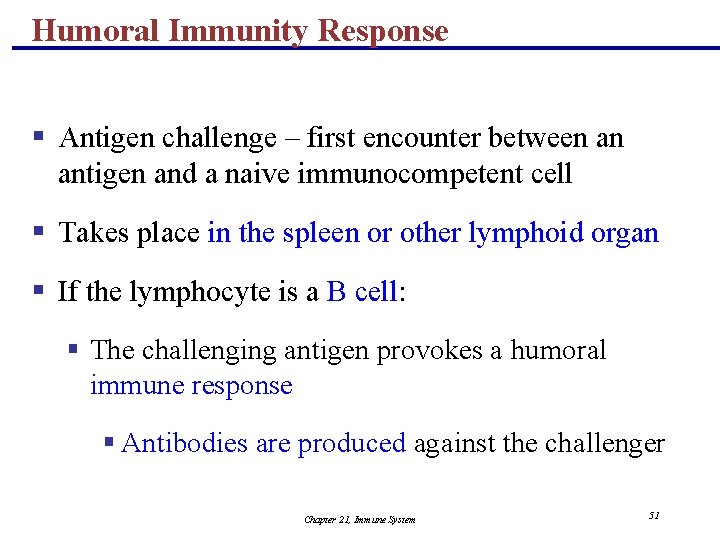 Humoral Immunity Response

▪ Antigen challenge – first encounter between an antigen and a naive immunocompetent cell

▪ Takes place in the spleen or other lymphoid organ

▪ If the lymphocyte is a B cell:

▪ The challenging antigen provokes a humoral immune response

▪ Antibodies are produced against the challenger

Chapter 21, Immune System

51